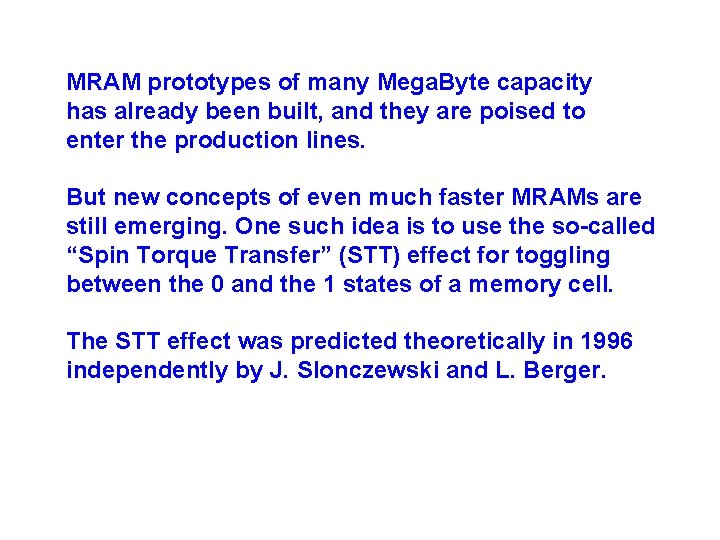 MRAM prototypes of many MegaByte capacity has already been built, and they are poised to enter the production lines.

But new concepts of even much faster MRAMs are still emerging. One such idea is to use the so-called “Spin Torque Transfer” (STT) effect for toggling between the 0 and the 1 states of a memory cell.

The STT effect was predicted theoretically in 1996 independently by J. Slonczewski and L. Berger.